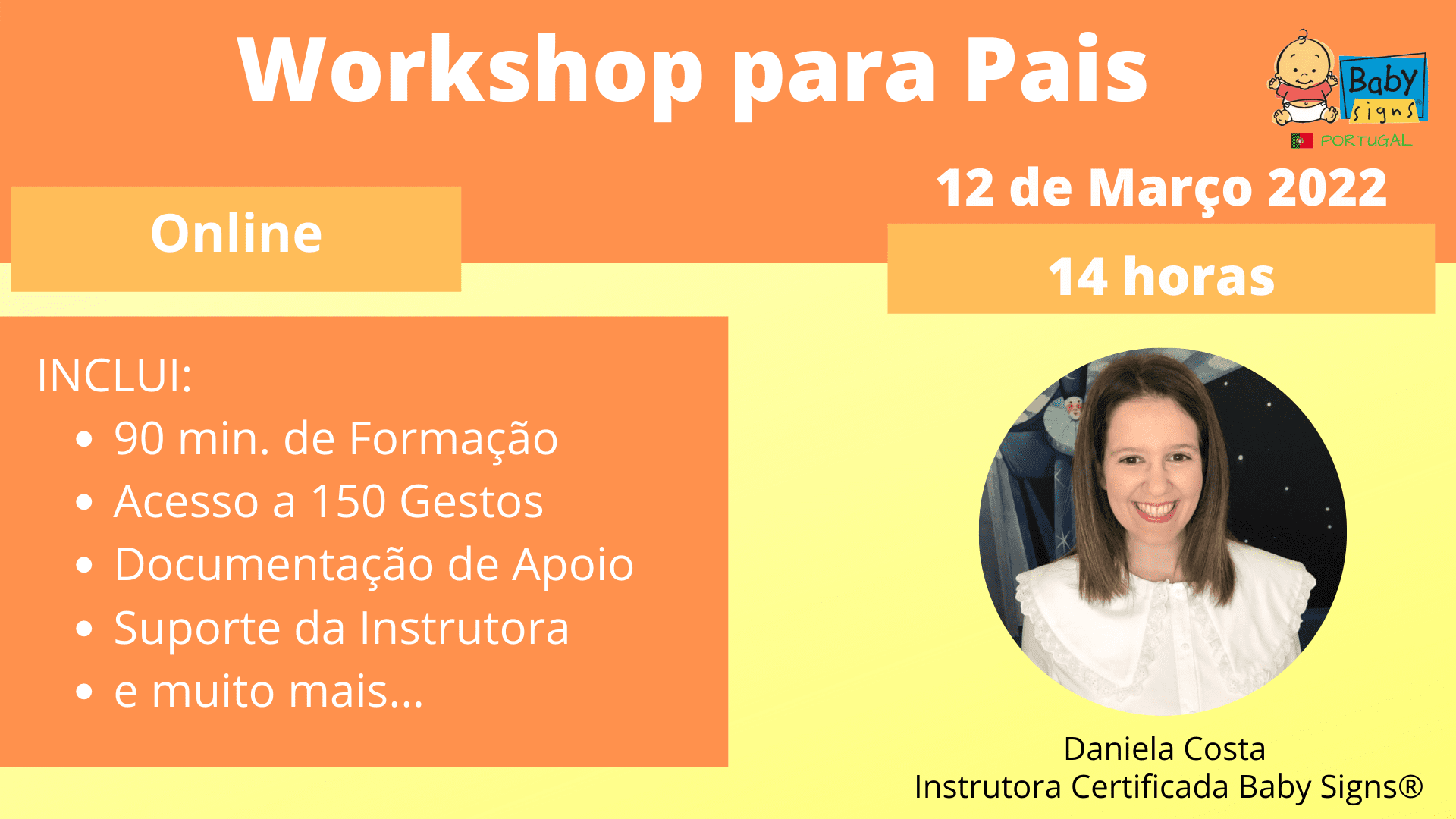 Workshop para Pais

Baby signs
PORTUGAL

Online

12 de Março 2022

14 horas

INCLUI:
• 90 min. de Formação
• Acesso a 150 Gestos
• Documentação de Apoio
• Suporte da Instrutora
• e muito mais...

Daniela Costa
Instrutora Certificada Baby Signs®